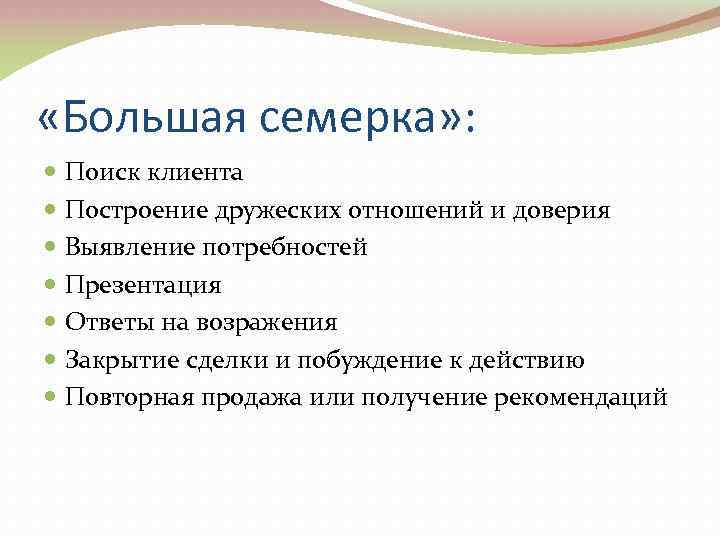 «Большая семерка»:

- Поиск клиента
- Построение дружеских отношений и доверия
- Выявление потребностей
- Презентация
- Ответы на возражения
- Закрытие сделки и побуждение к действию
- Повторная продажа или получение рекомендаций